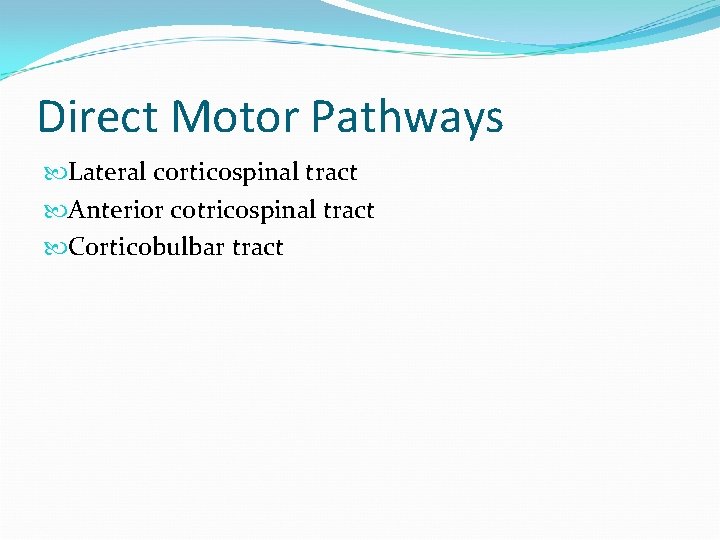 Direct Motor Pathways

Lateral corticospinal tract
Anterior cotricospinal tract
Corticobulbar tract